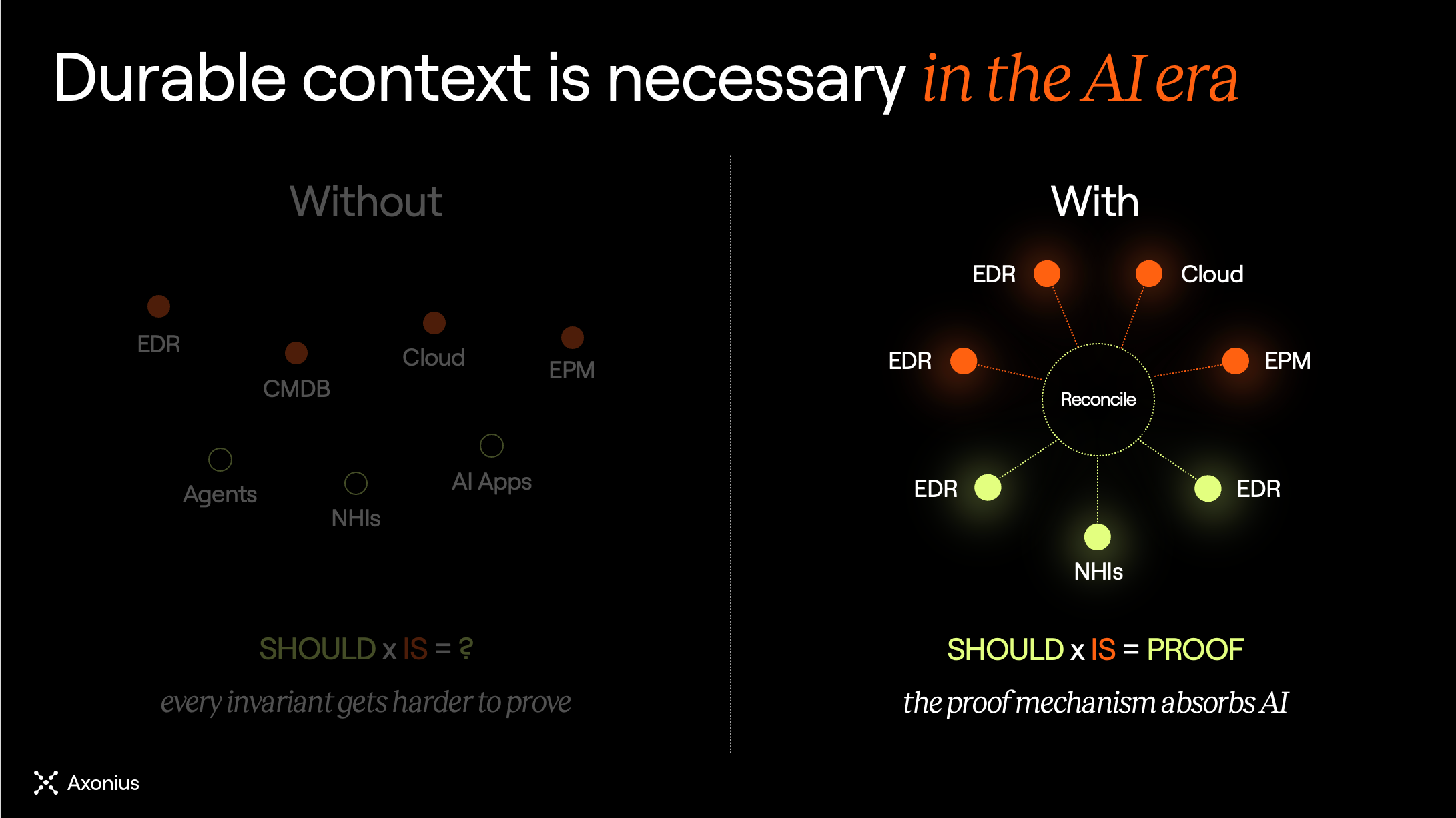 Durable context is necessary in the AI era

Without

EDR

CMDB

Cloud

EPM

Agents

NHIs

AI Apps

SHOULD x IS = ?

every invariant gets harder to prove

With

EDR

Cloud

EDR

EPM

Reconcile

EDR

EDR

NHIs

SHOULD x IS = PROOF

the proof mechanism absorbs AI

Axonius